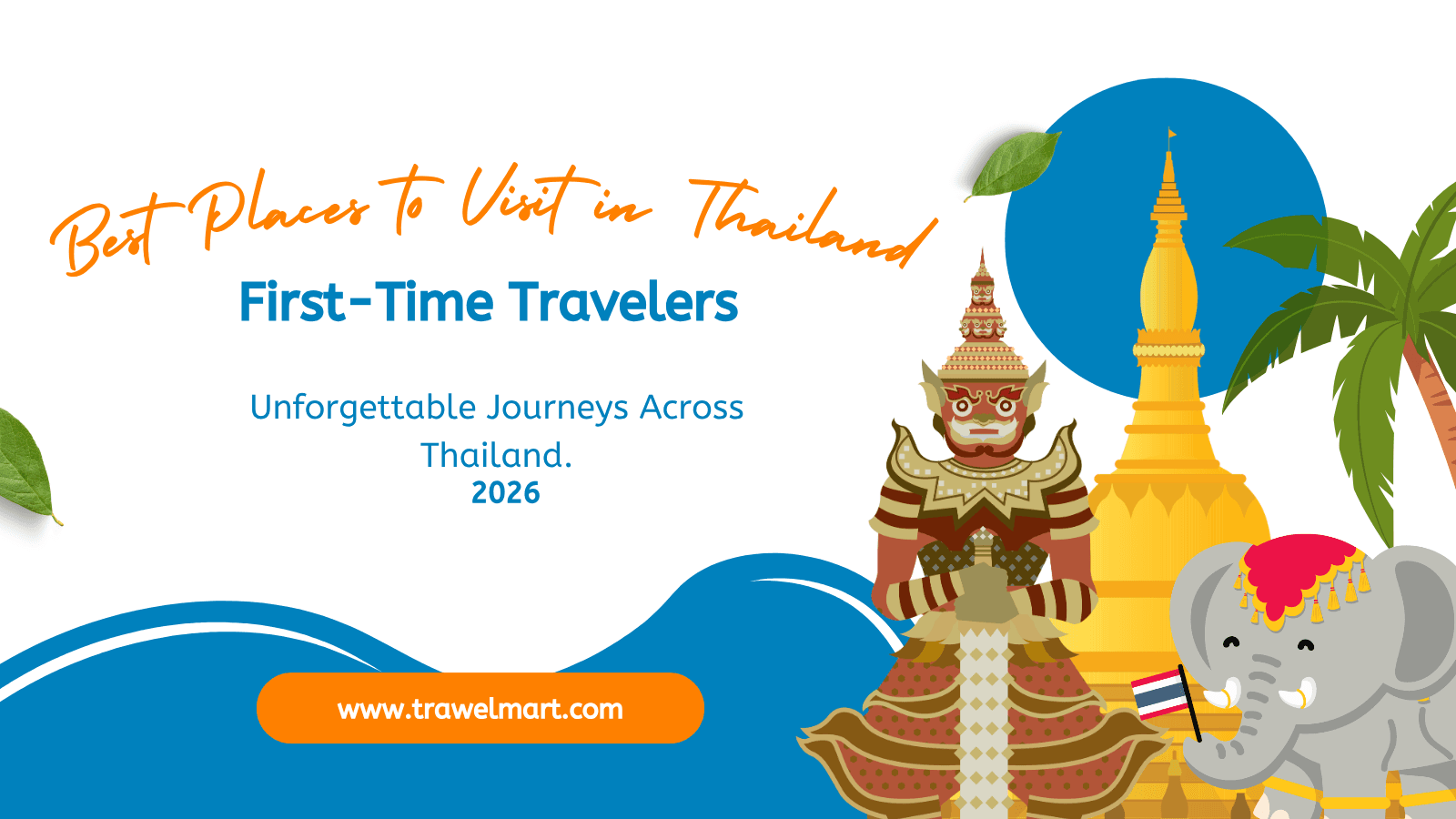 Best Places to Visit in Thailand
First-Time Travelers

Unforgettable Journeys Across Thailand.
2026

www.trawelmart.com